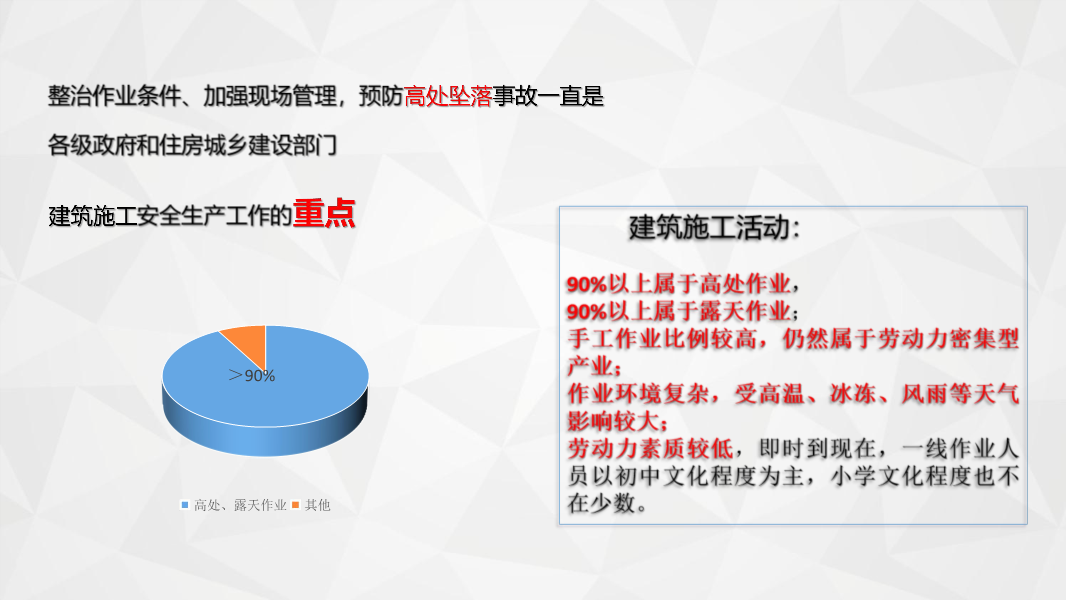 整治作业条件、加强现场管理，预防高处坠落事故一直是

各级政府和住房城乡建设部门

建筑施工安全生产工作的重点

＞90%

高处、露天作业 其他

建筑施工活动：

90%以上属于高处作业，
90%以上属于露天作业；
手工作业比例较高，仍然属于劳动力密集型产业；
作业环境复杂，受高温、冰冻、风雨等天气影响较大；
劳动力素质较低，即时到现在，一线作业人员以初中文化程度为主，小学文化程度也不在少数。